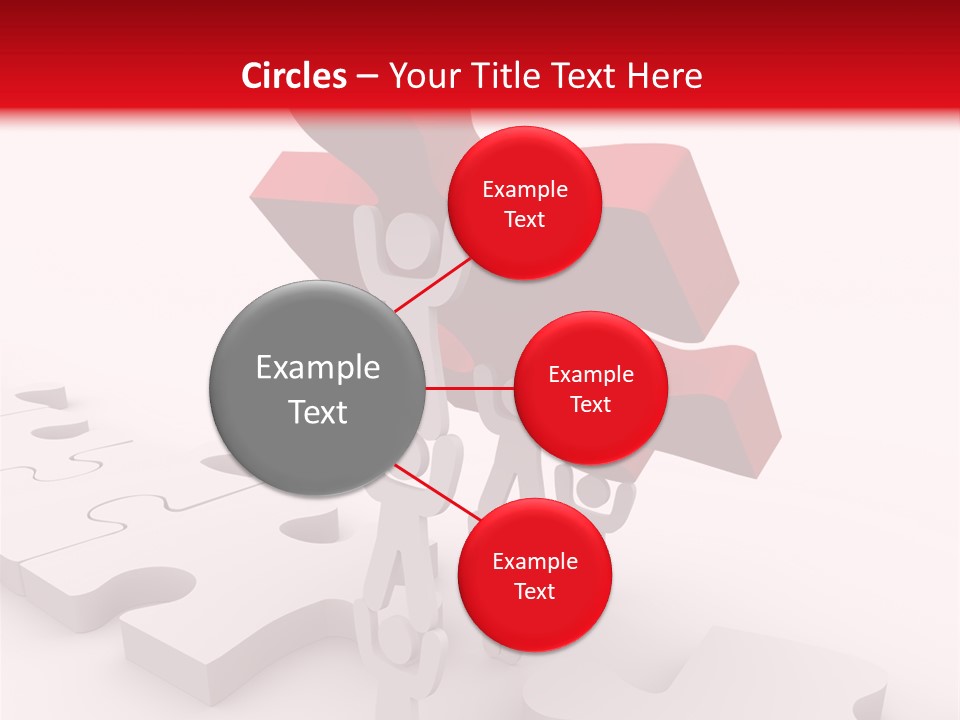 Circles – Your Title Text Here

Example Text

Example Text

Example Text

Example Text